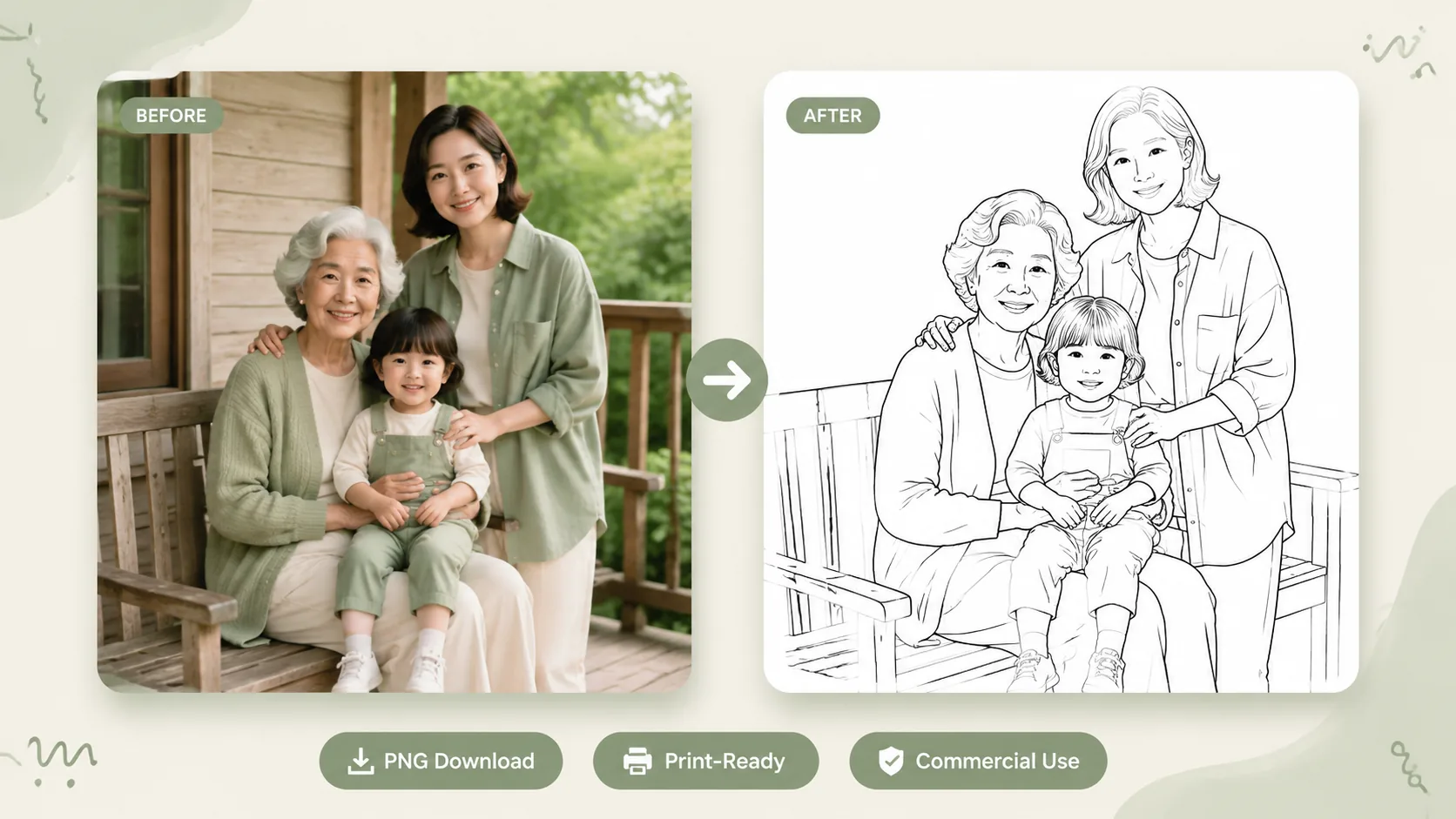 BEFORE

AFTER

PNG Download

Print-Ready

Commercial Use